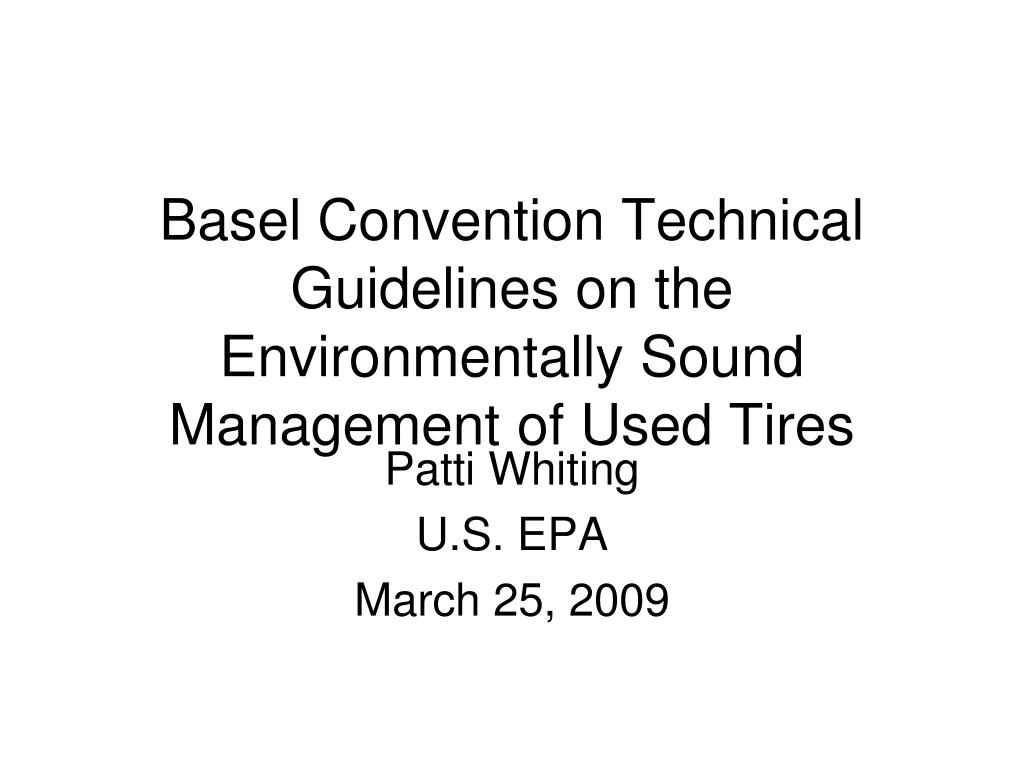 Basel Convention Technical Guidelines on the Environmentally Sound Management of Used Tires

Patti Whiting

U.S. EPA

March 25, 2009